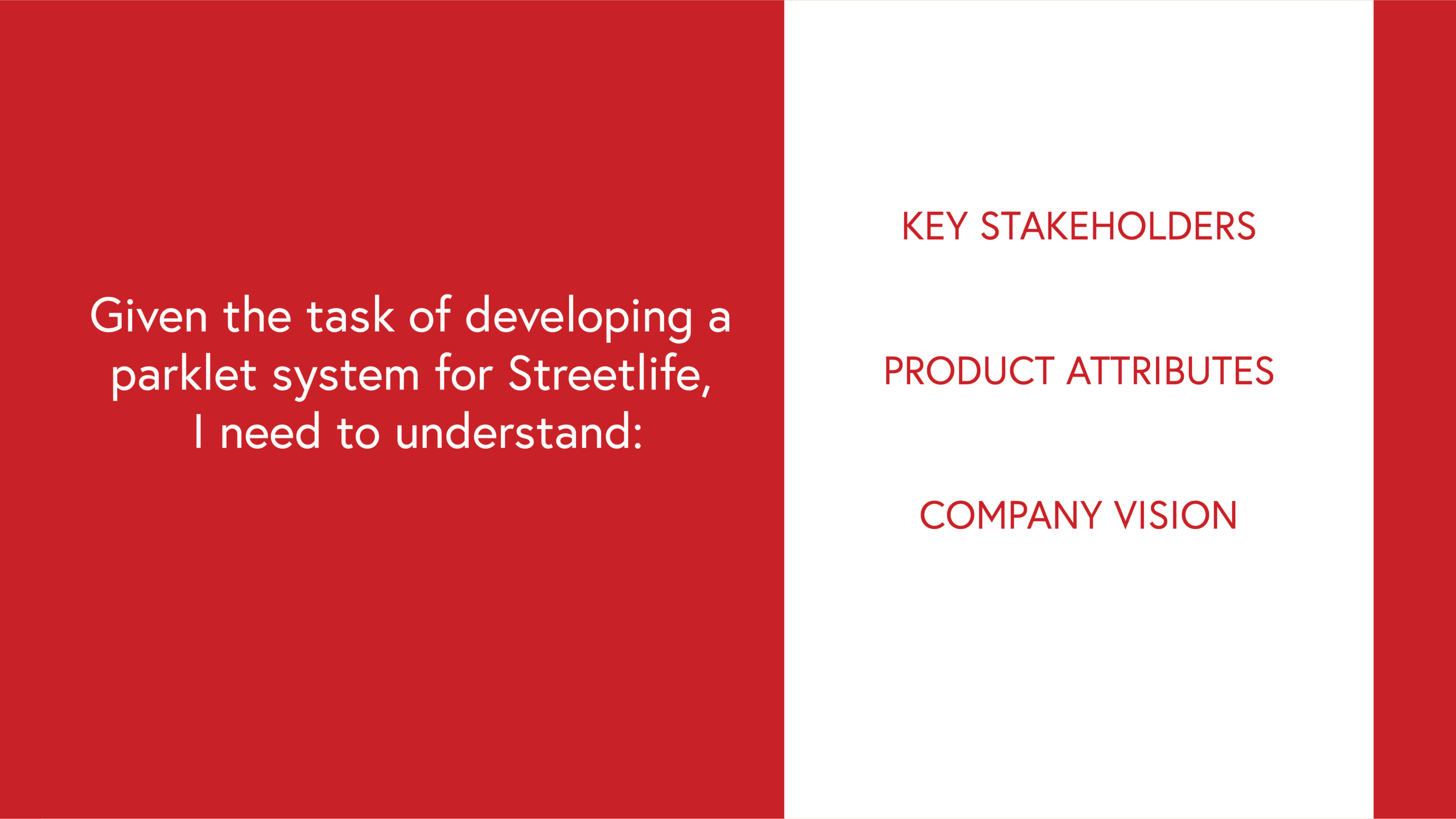 Given the task of developing a parklet system for Streetlife, I need to understand:

KEY STAKEHOLDERS

PRODUCT ATTRIBUTES

COMPANY VISION